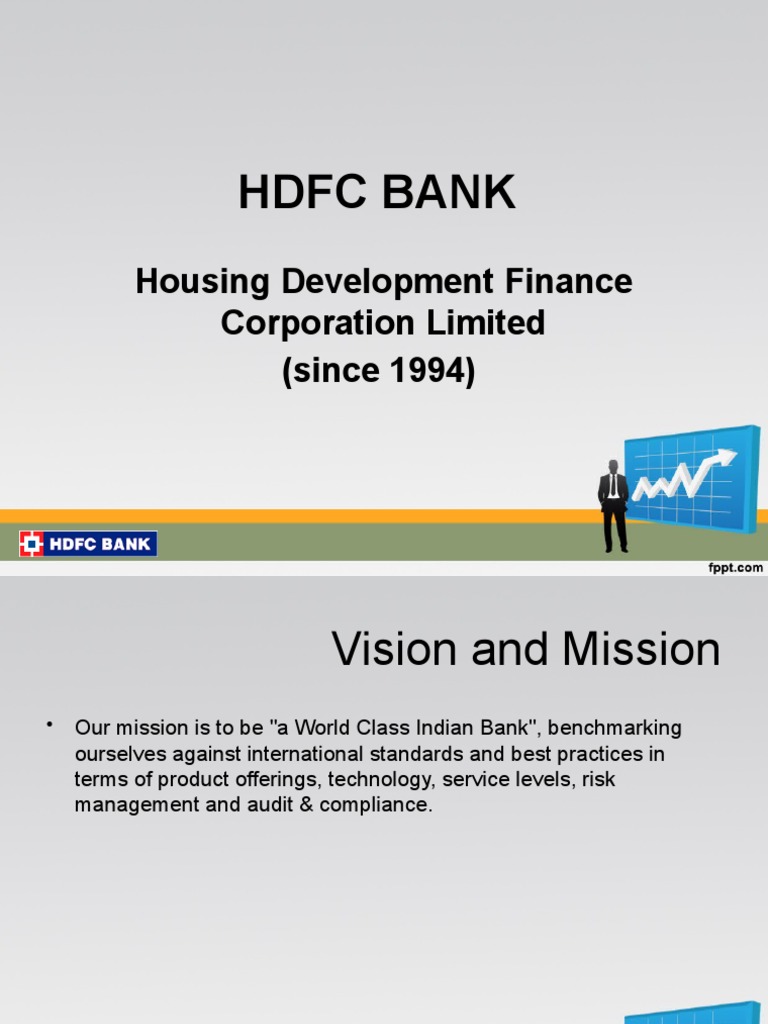 HDFC BANK

Housing Development Finance Corporation Limited
(since 1994)

HDFC BANK

fppt.com

Vision and Mission

• Our mission is to be "a World Class Indian Bank", benchmarking ourselves against international standards and best practices in terms of product offerings, technology, service levels, risk management and audit & compliance.